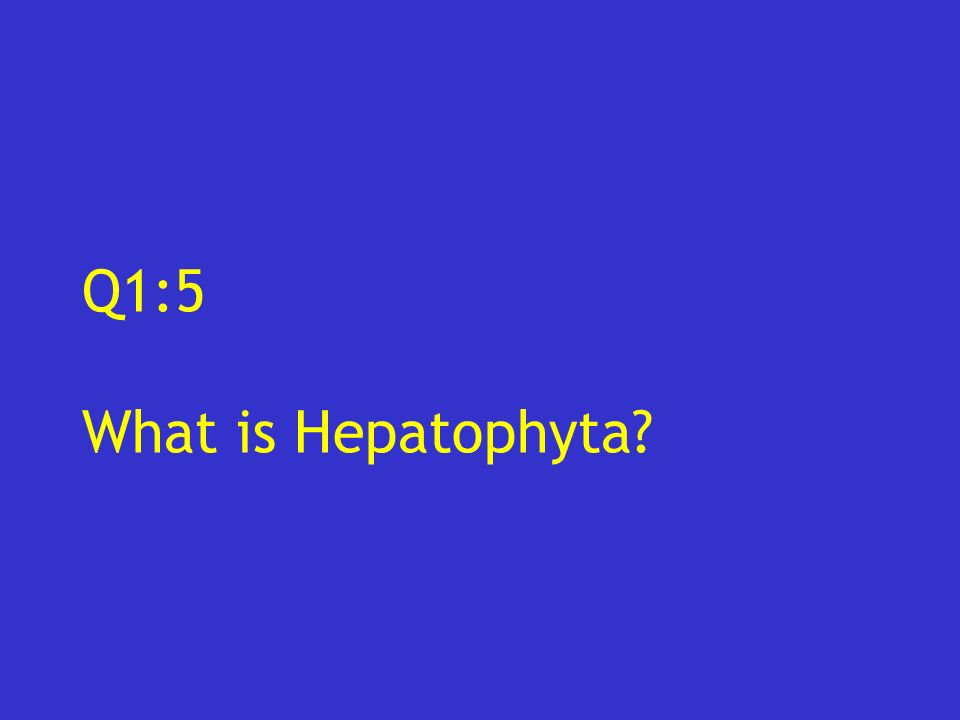 Q1:5

What is Hepatophyta?